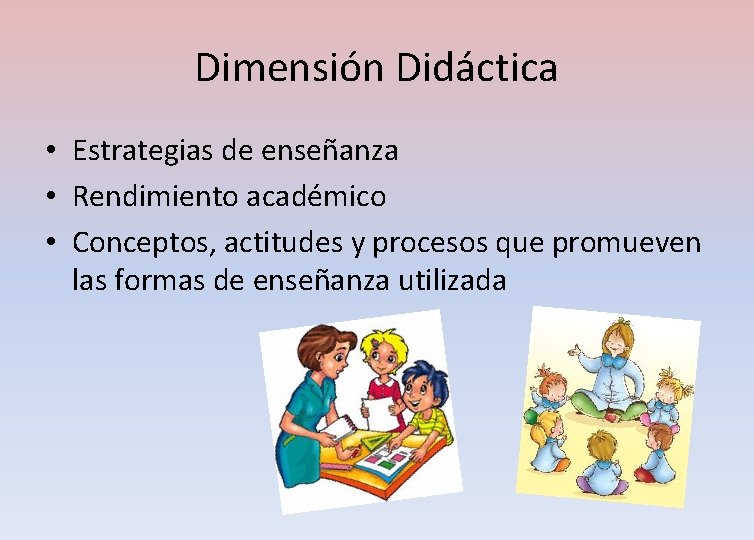 Dimensión Didáctica

• Estrategias de enseñanza
• Rendimiento académico
• Conceptos, actitudes y procesos que promueven las formas de enseñanza utilizada